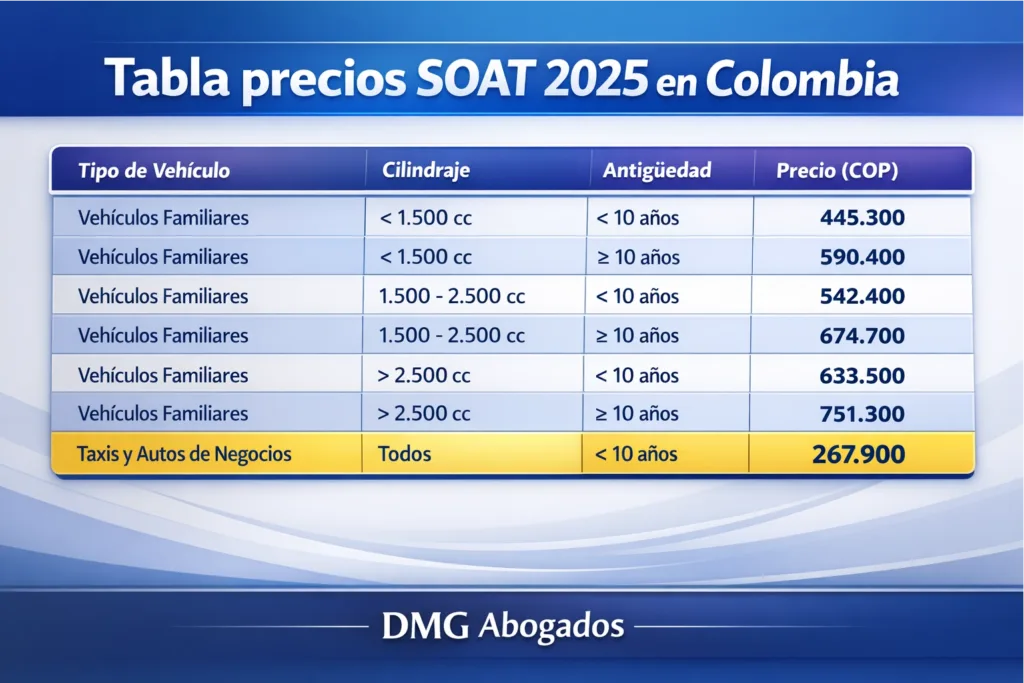 Tabla precios SOAT 2025 en Colombia

| Tipo de Vehículo | Cilindraje | Antigüedad | Precio (COP) |
|---|---|---|---|
| Vehículos Familiares | < 1.500 cc | < 10 años | 445.300 |
| Vehículos Familiares | < 1.500 cc | ≥ 10 años | 590.400 |
| Vehículos Familiares | 1.500 - 2.500 cc | < 10 años | 542.400 |
| Vehículos Familiares | 1.500 - 2.500 cc | ≥ 10 años | 674.700 |
| Vehículos Familiares | > 2.500 cc | < 10 años | 633.500 |
| Vehículos Familiares | > 2.500 cc | ≥ 10 años | 751.300 |
| Taxis y Autos de Negocios | Todos | < 10 años | 267.900 |

DMG Abogados